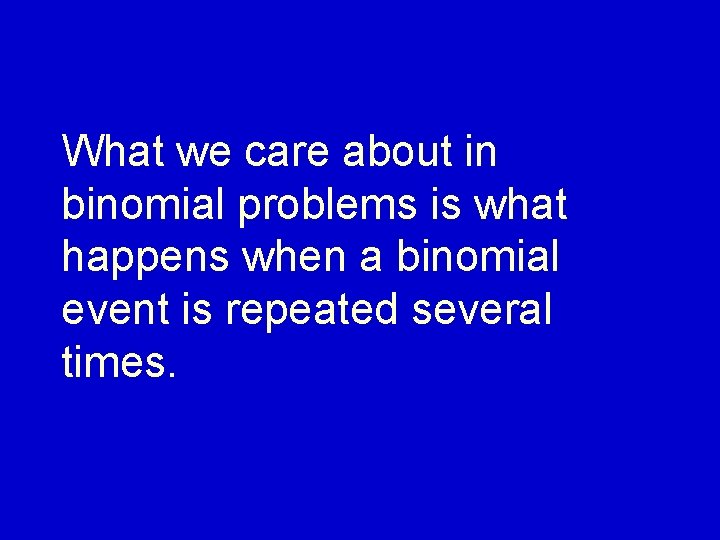 What we care about in binomial problems is what happens when a binomial event is repeated several times.